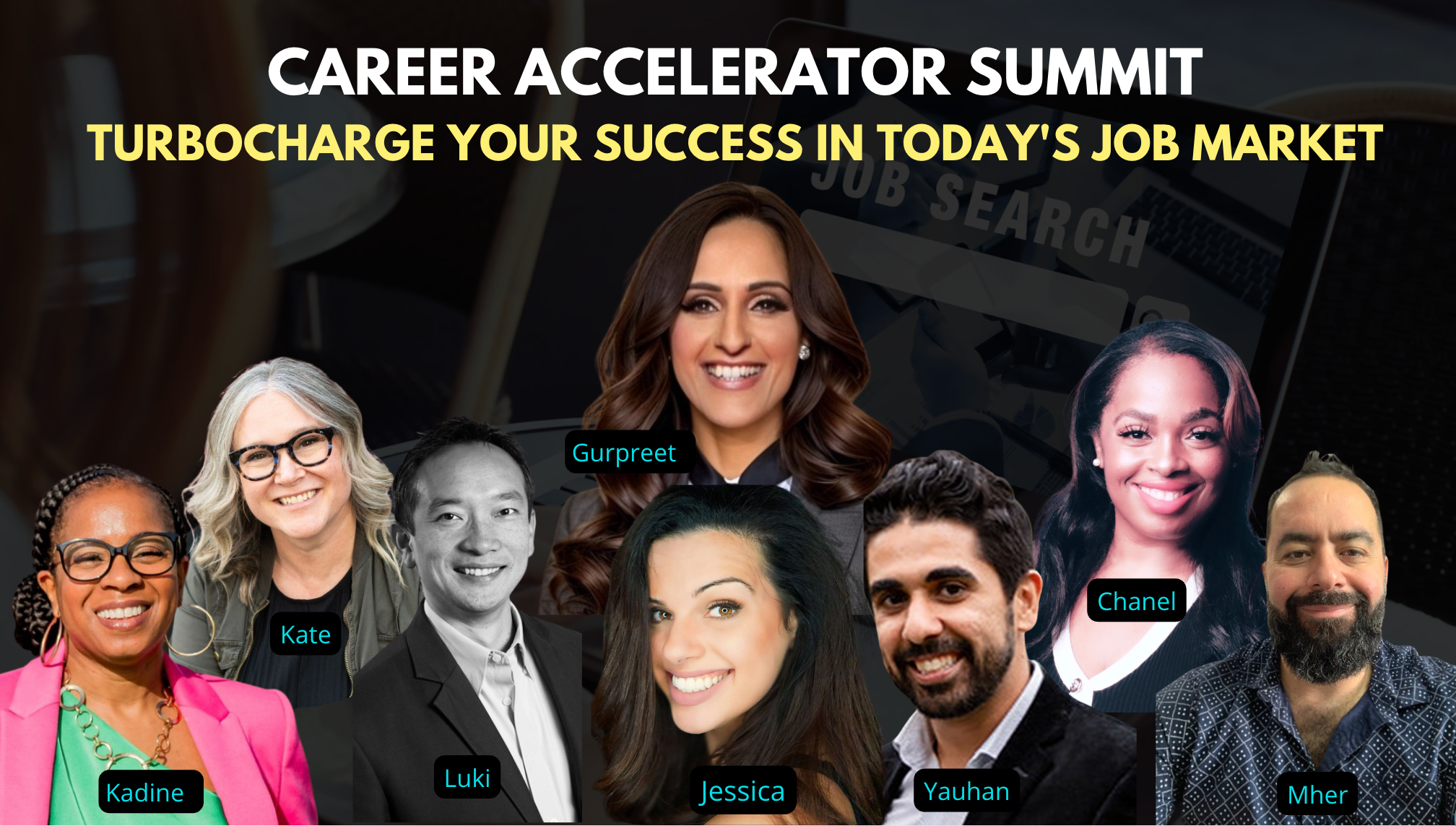 CAREER ACCELERATOR SUMMIT
TURBOCHARGE YOUR SUCCESS IN TODAY'S JOB MARKET

JOB SEARCH

Gurpreet

Kate

Chanel

Kadine

Luki

Jessica

Yauhan

Mher